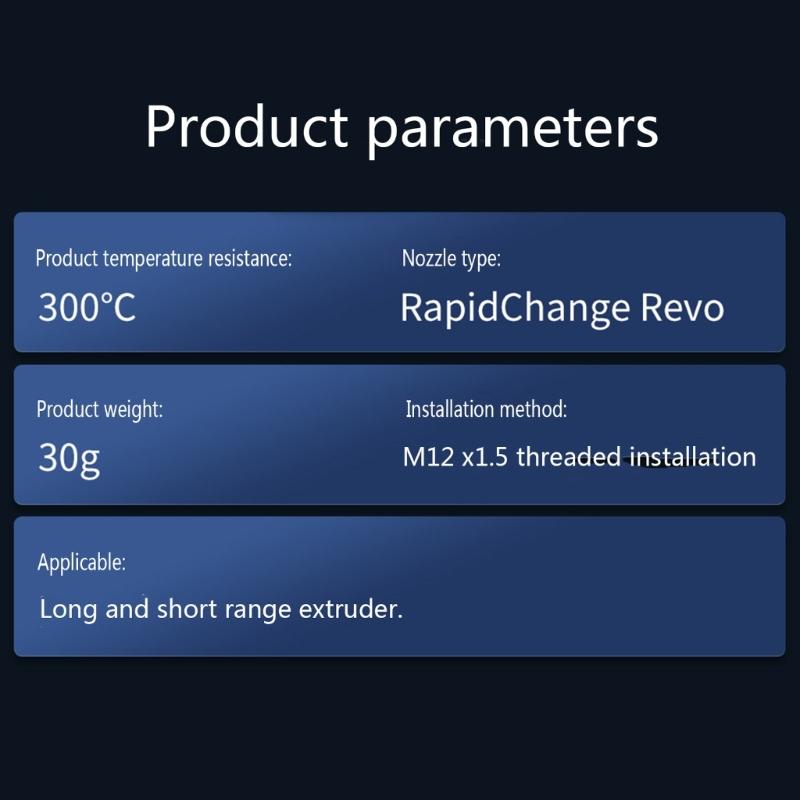 Product parameters

Product temperature resistance:

300°C

Nozzle type:

RapidChange Revo

Product weight:

30g

Installation method:

M12 x1.5 threaded installation

Applicable:

Long and short range extruder.